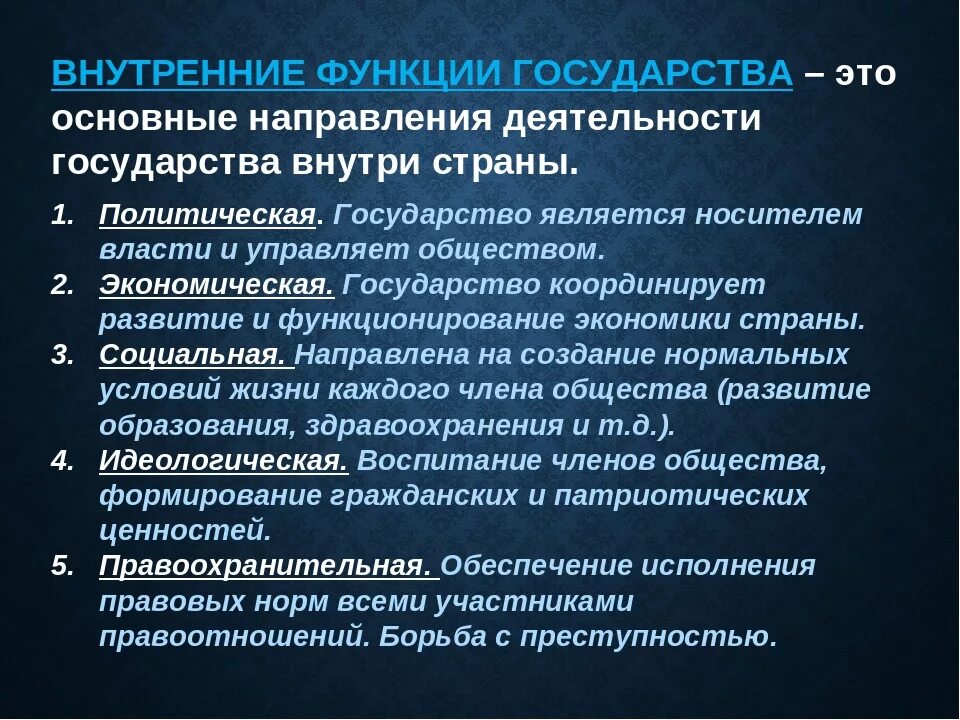 ВНУТРЕННИЕ ФУНКЦИИ ГОСУДАРСТВА – это основные направления деятельности государства внутри страны.

1. Политическая. Государство является носителем власти и управляет обществом.
2. Экономическая. Государство координирует развитие и функционирование экономики страны.
3. Социальная. Направлена на создание нормальных условий жизни каждого члена общества (развитие образования, здравоохранения и т.д.).
4. Идеологическая. Воспитание членов общества, формирование гражданских и патриотических ценностей.
5. Правоохранительная. Обеспечение исполнения правовых норм всеми участниками правоотношений. Борьба с преступностью.